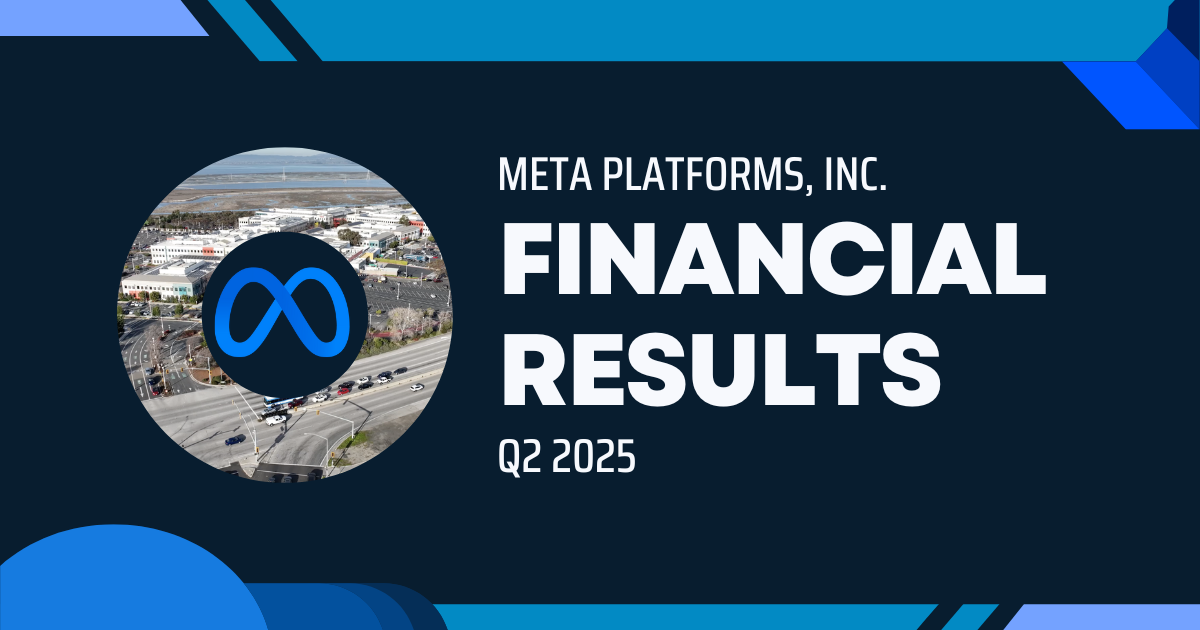 META PLATFORMS, INC.

FINANCIAL RESULTS

Q2 2025